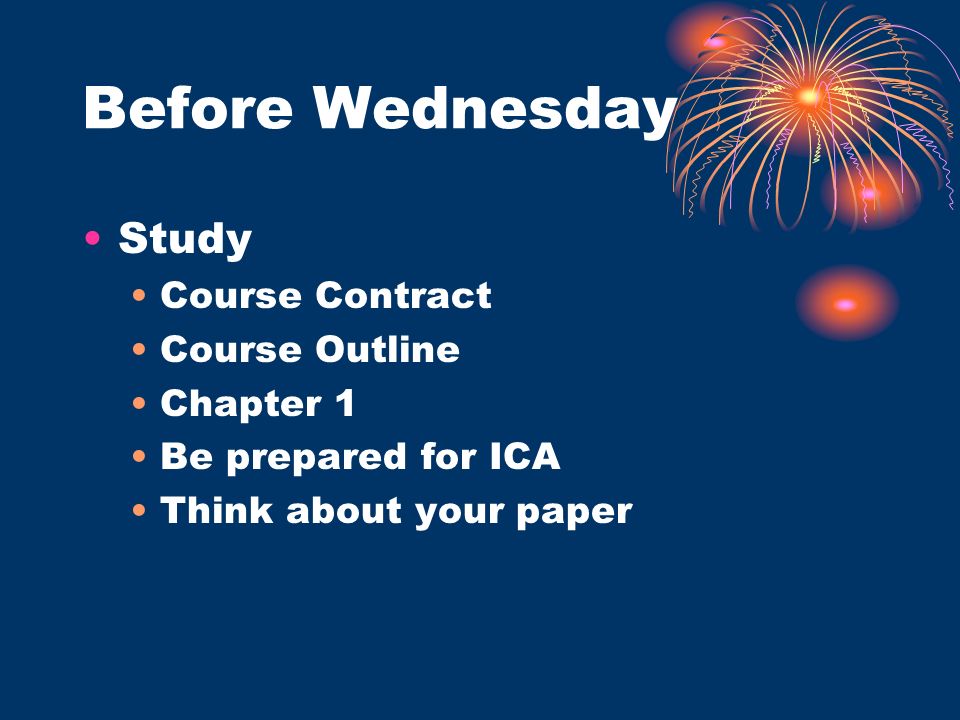 Before Wednesday

• Study
  • Course Contract
  • Course Outline
  • Chapter 1
  • Be prepared for ICA
  • Think about your paper